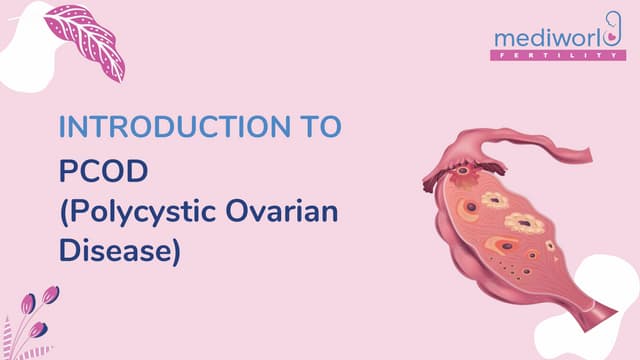 mediworld
FERTILITY

INTRODUCTION TO

PCOD
(Polycystic Ovarian Disease)